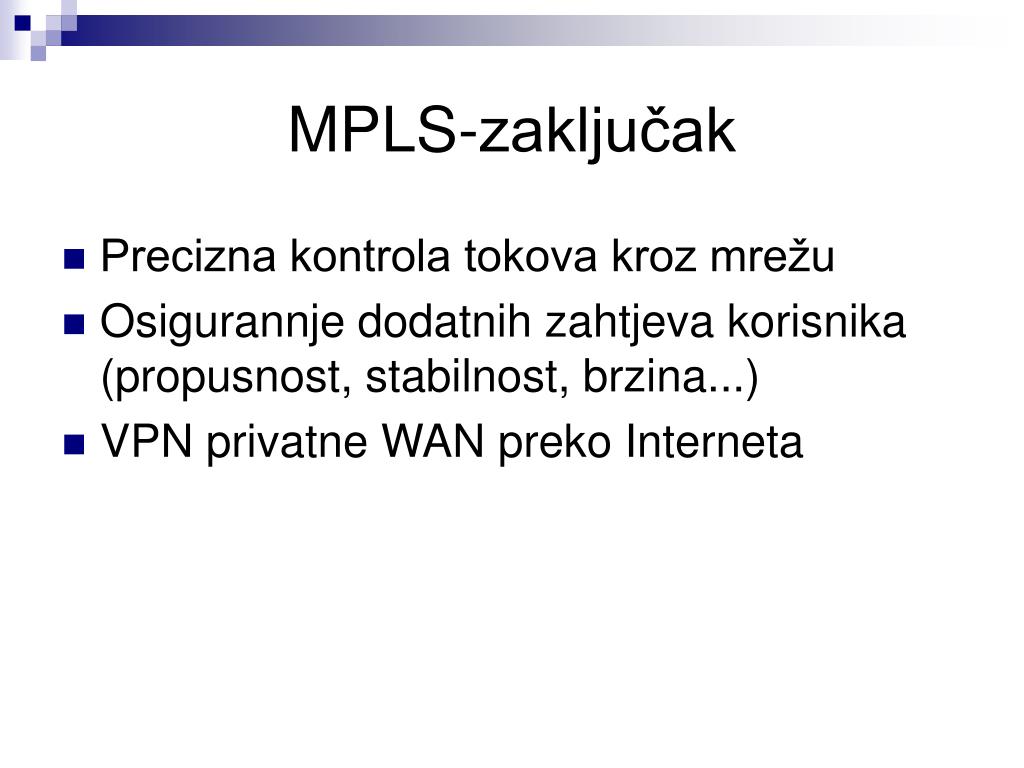 MPLS-zaključak

- Precizna kontrola tokova kroz mrežu
- Osigurannje dodatnih zahtjeva korisnika (propusnost, stabilnost, brzina...)
- VPN privatne WAN preko Interneta